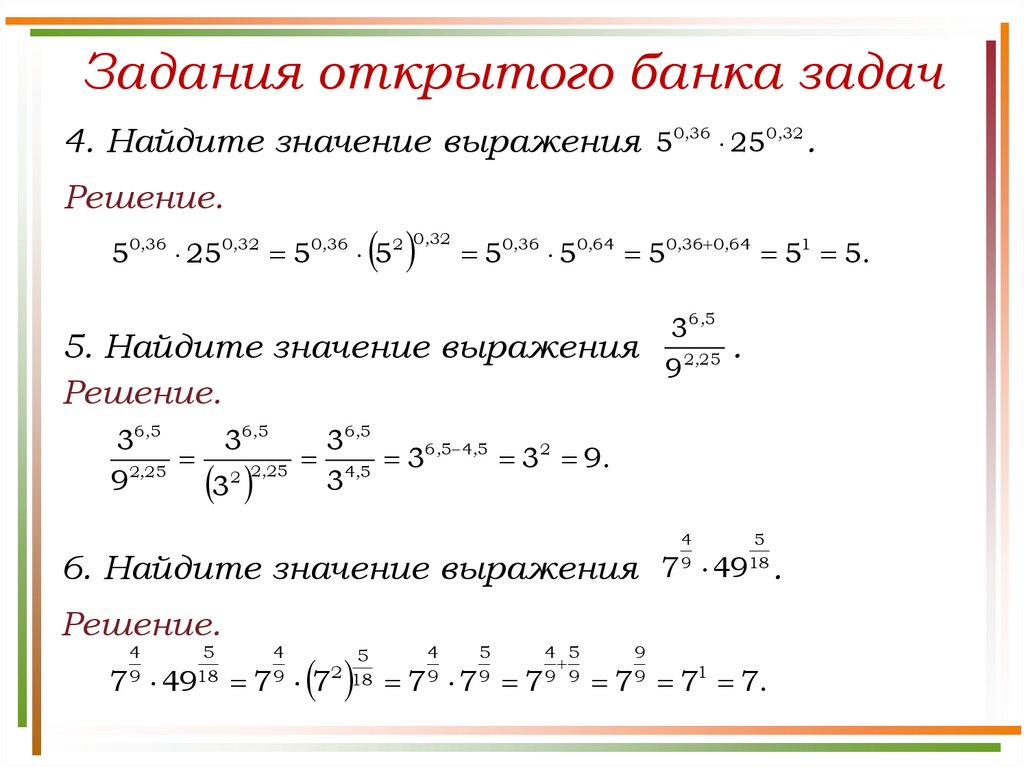 Задания открытого банка задач

4. Найдите значение выражения $5^{0,36} \cdot 25^{0,32}$.

Решение.

$5^{0,36} \cdot 25^{0,32} = 5^{0,36} \cdot \left(5^2\right)^{0,32} = 5^{0,36} \cdot 5^{0,64} = 5^{0,36+0,64} = 5^1 = 5.$

5. Найдите значение выражения $\frac{3^{6,5}}{9^{2,25}}$.

Решение.

$\frac{3^{6,5}}{9^{2,25}} = \frac{3^{6,5}}{\left(3^2\right)^{2,25}} = \frac{3^{6,5}}{3^{4,5}} = 3^{6,5-4,5} = 3^2 = 9.$

6. Найдите значение выражения $7^{\frac{4}{9}} \cdot 49^{\frac{5}{18}}$.

Решение.

$7^{\frac{4}{9}} \cdot 49^{\frac{5}{18}} = 7^{\frac{4}{9}} \cdot \left(7^2\right)^{\frac{5}{18}} = 7^{\frac{4}{9}} \cdot 7^{\frac{5}{9}} = 7^{\frac{4}{9}+\frac{5}{9}} = 7^{\frac{9}{9}} = 7^1 = 7.$